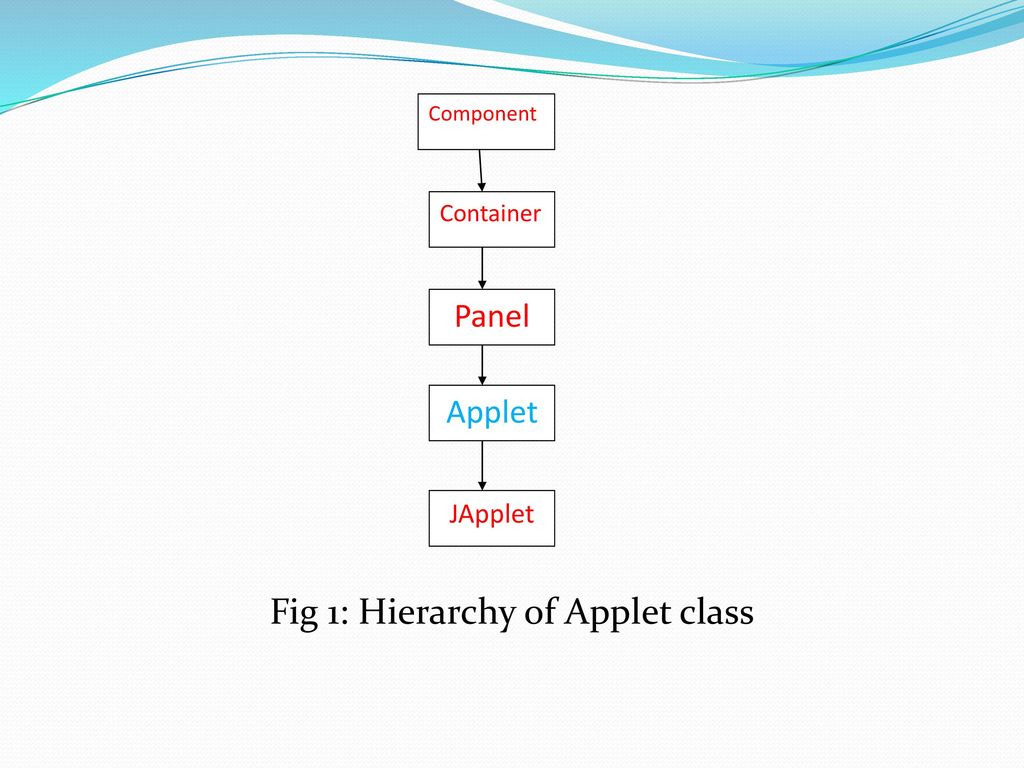 Component

Container

Panel

Applet

JApplet

Fig 1: Hierarchy of Applet class